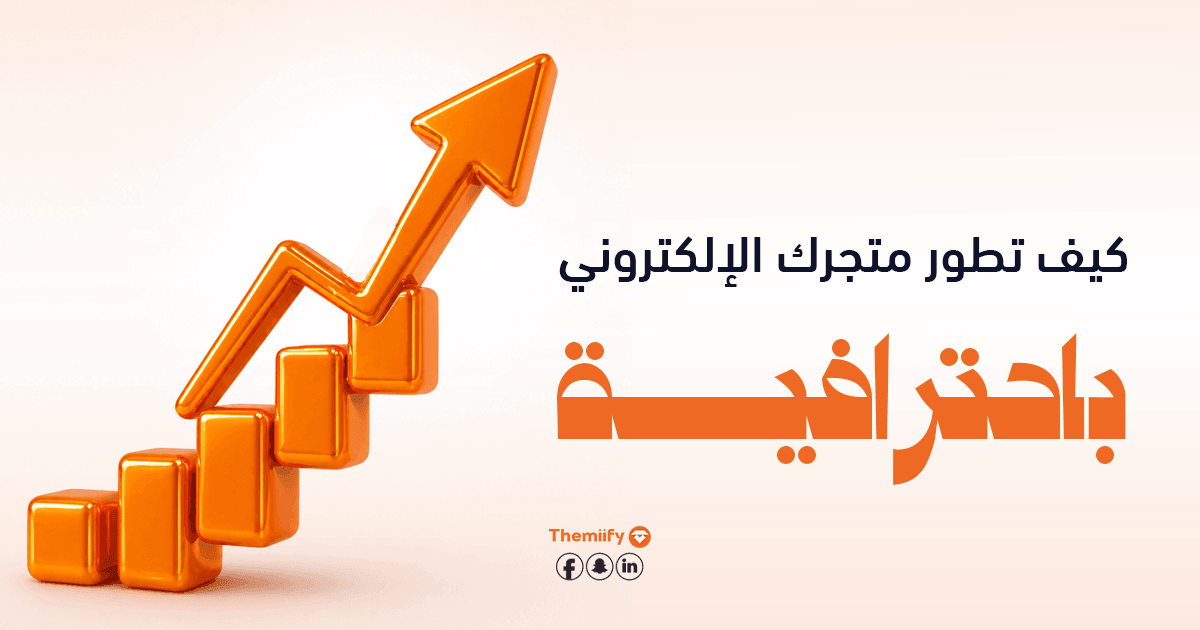 كيف تطور متجرك الإلكتروني

باحترافية

Themiify